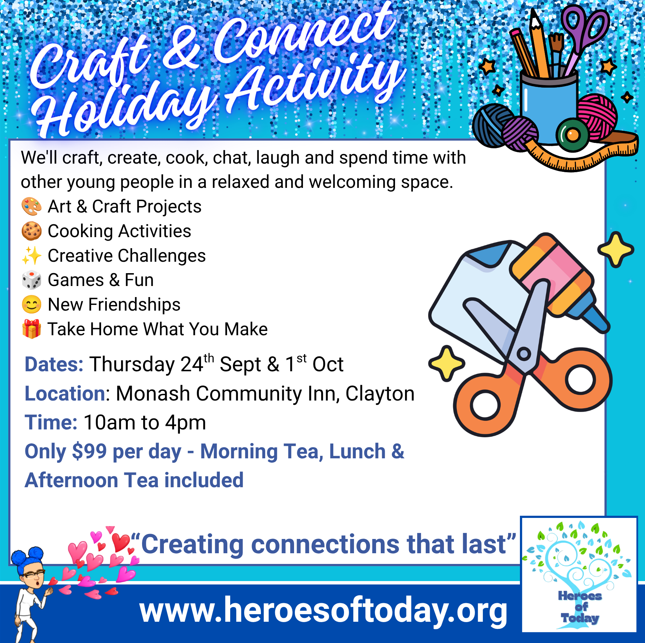 Craft & Connect Holiday Activity

We'll craft, create, cook, chat, laugh and spend time with other young people in a relaxed and welcoming space.
🎨 Art & Craft Projects
🍪 Cooking Activities
✨ Creative Challenges
🎲 Games & Fun
😊 New Friendships
🎁 Take Home What You Make

Dates: Thursday 24$^{th}$ Sept & 1$^{st}$ Oct
Location: Monash Community Inn, Clayton
Time: 10am to 4pm
Only $99 per day - Morning Tea, Lunch & Afternoon Tea included

"Creating connections that last"

www.heroesoftoday.org

Heroes of Today